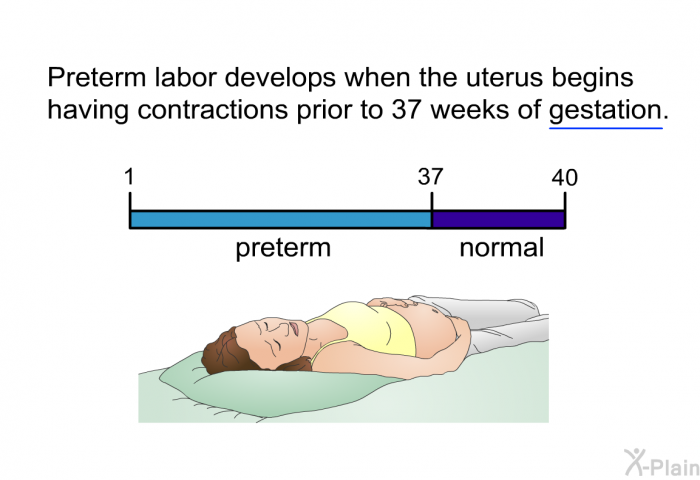 Preterm labor develops when the uterus begins having contractions prior to 37 weeks of gestation.

1

37

40

preterm

normal

X-Plain